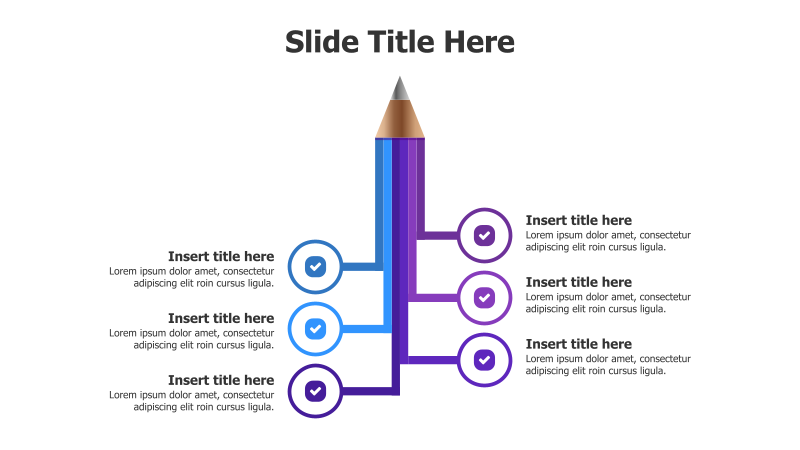 Slide Title Here

Insert title here
Lorem ipsum dolor amet, consectetur adipiscing elit roin cursus ligula.

Insert title here
Lorem ipsum dolor amet, consectetur adipiscing elit roin cursus ligula.

Insert title here
Lorem ipsum dolor amet, consectetur adipiscing elit roin cursus ligula.

Insert title here
Lorem ipsum dolor amet, consectetur adipiscing elit roin cursus ligula.

Insert title here
Lorem ipsum dolor amet, consectetur adipiscing elit roin cursus ligula.

Insert title here
Lorem ipsum dolor amet, consectetur adipiscing elit roin cursus ligula.